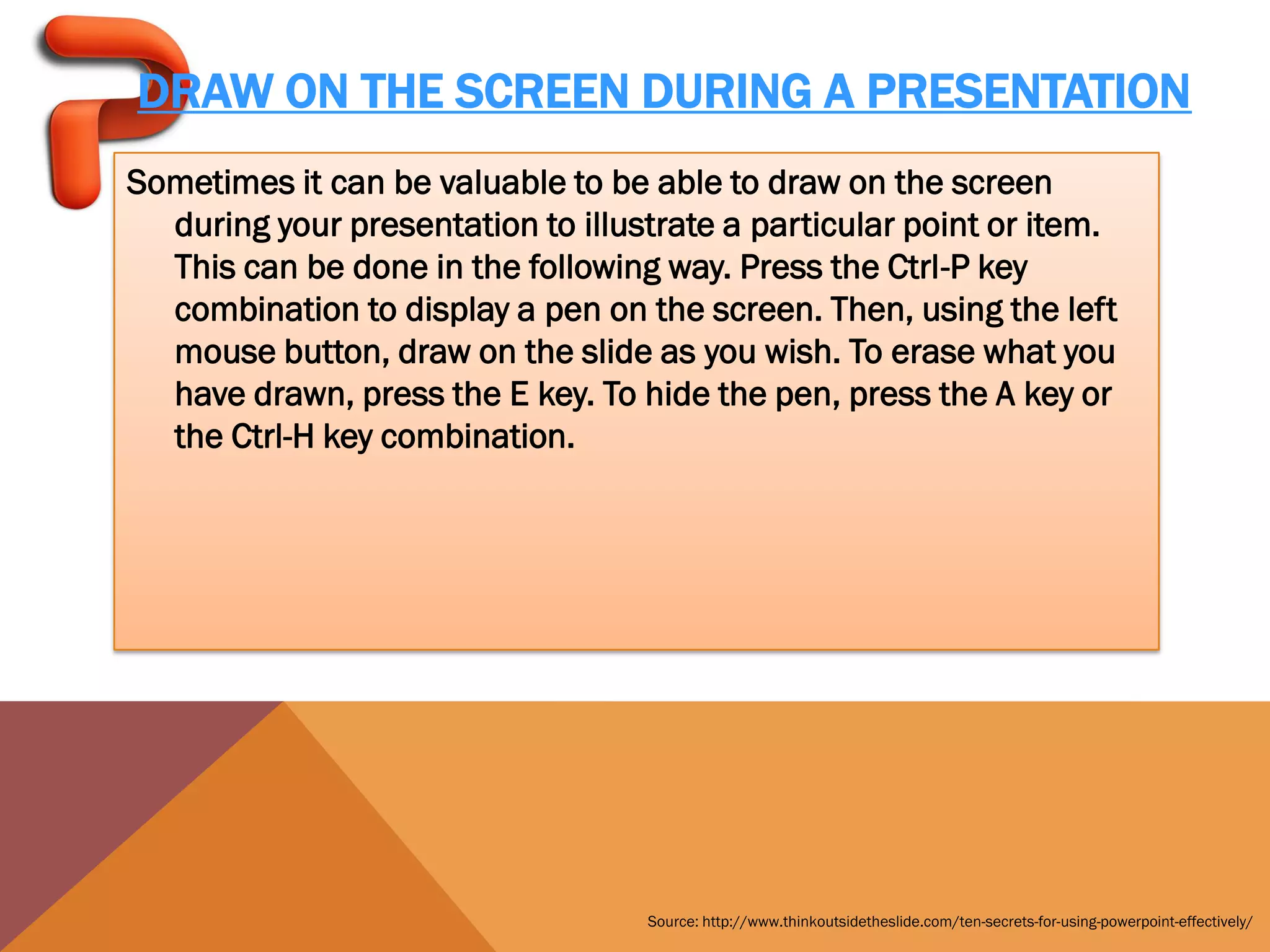 DRAW ON THE SCREEN DURING A PRESENTATION

Sometimes it can be valuable to be able to draw on the screen during your presentation to illustrate a particular point or item. This can be done in the following way. Press the Ctrl-P key combination to display a pen on the screen. Then, using the left mouse button, draw on the slide as you wish. To erase what you have drawn, press the E key. To hide the pen, press the A key or the Ctrl-H key combination.

Source: http://www.thinkoutsidetheslide.com/ten-secrets-for-using-powerpoint-effectively/